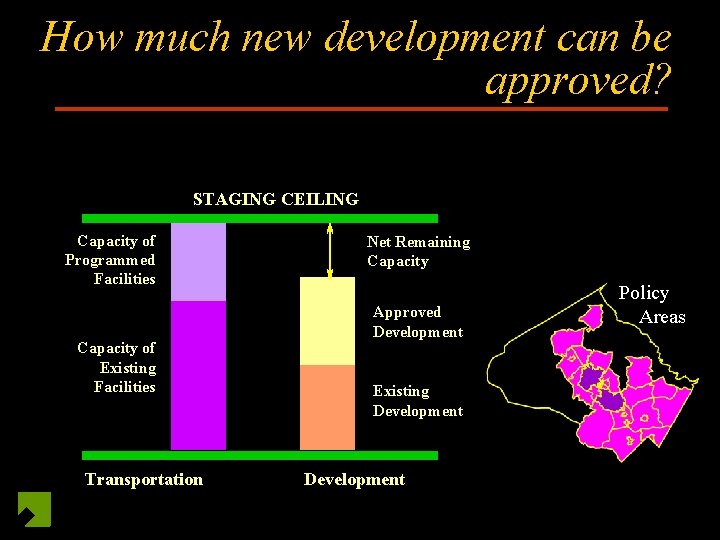 How much new development can be approved?

STAGING CEILING

Capacity of Programmed Facilities

Capacity of Existing Facilities

Net Remaining Capacity

Approved Development

Existing Development

Transportation

Development

Policy Areas